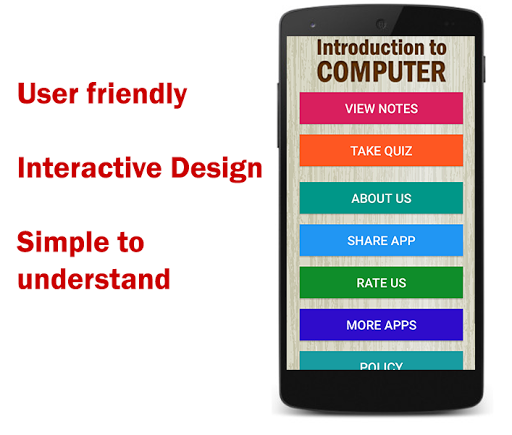 User friendly

Interactive Design

Simple to understand

Introduction to COMPUTER

VIEW NOTES

TAKE QUIZ

ABOUT US

SHARE APP

RATE US

MORE APPS

POLICY